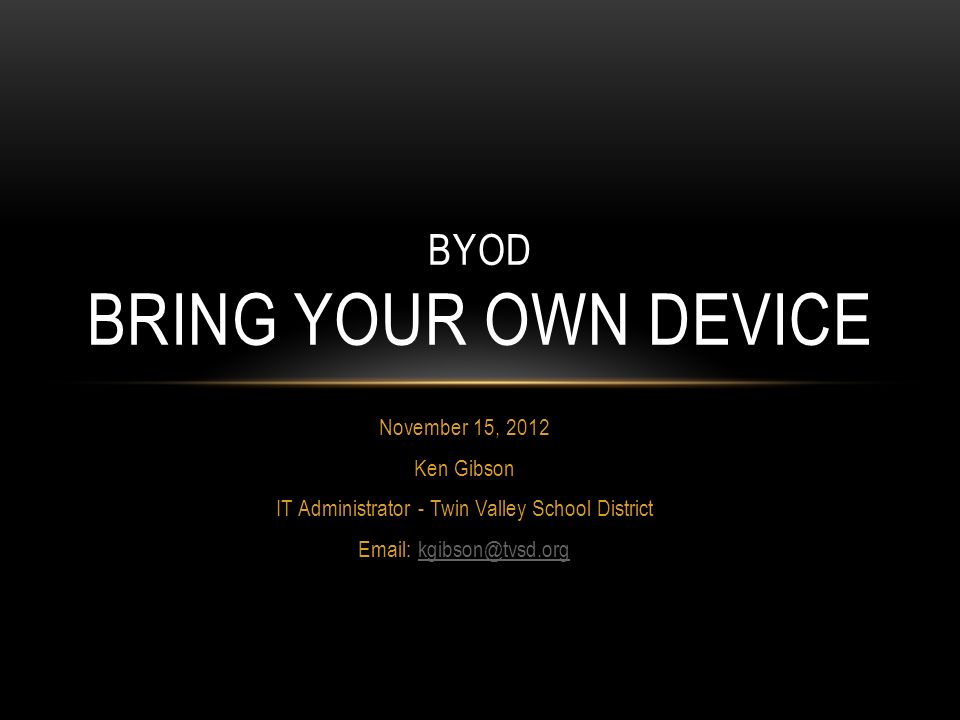 BYOD
BRING YOUR OWN DEVICE

November 15, 2012
Ken Gibson
IT Administrator - Twin Valley School District
Email: kgibson@tvsd.org